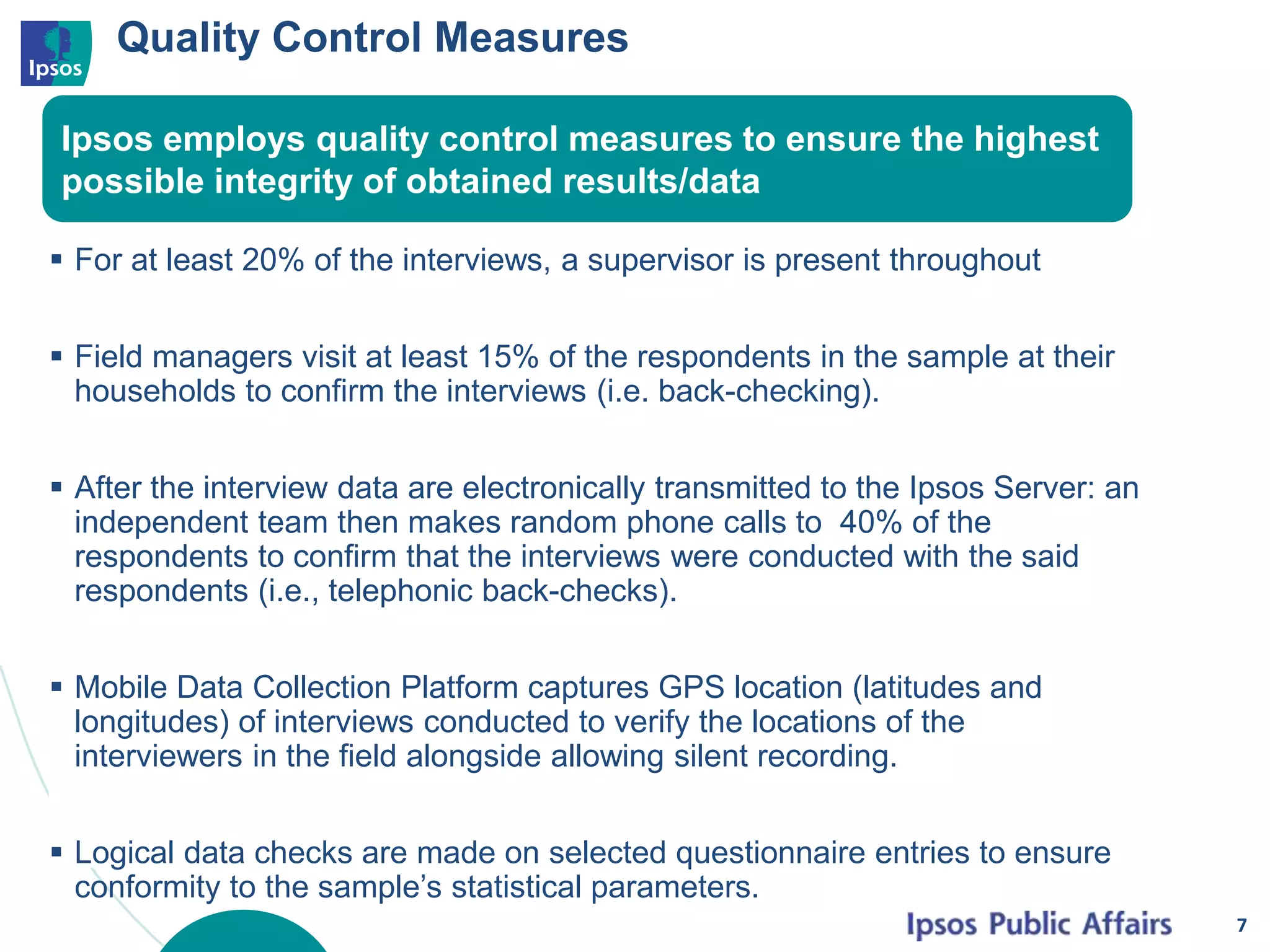 Ipsos

Quality Control Measures

Ipsos employs quality control measures to ensure the highest possible integrity of obtained results/data

▪ For at least 20% of the interviews, a supervisor is present throughout

▪ Field managers visit at least 15% of the respondents in the sample at their households to confirm the interviews (i.e. back-checking).

▪ After the interview data are electronically transmitted to the Ipsos Server: an independent team then makes random phone calls to 40% of the respondents to confirm that the interviews were conducted with the said respondents (i.e., telephonic back-checks).

▪ Mobile Data Collection Platform captures GPS location (latitudes and longitudes) of interviews conducted to verify the locations of the interviewers in the field alongside allowing silent recording.

▪ Logical data checks are made on selected questionnaire entries to ensure conformity to the sample's statistical parameters.

Ipsos Public Affairs 7